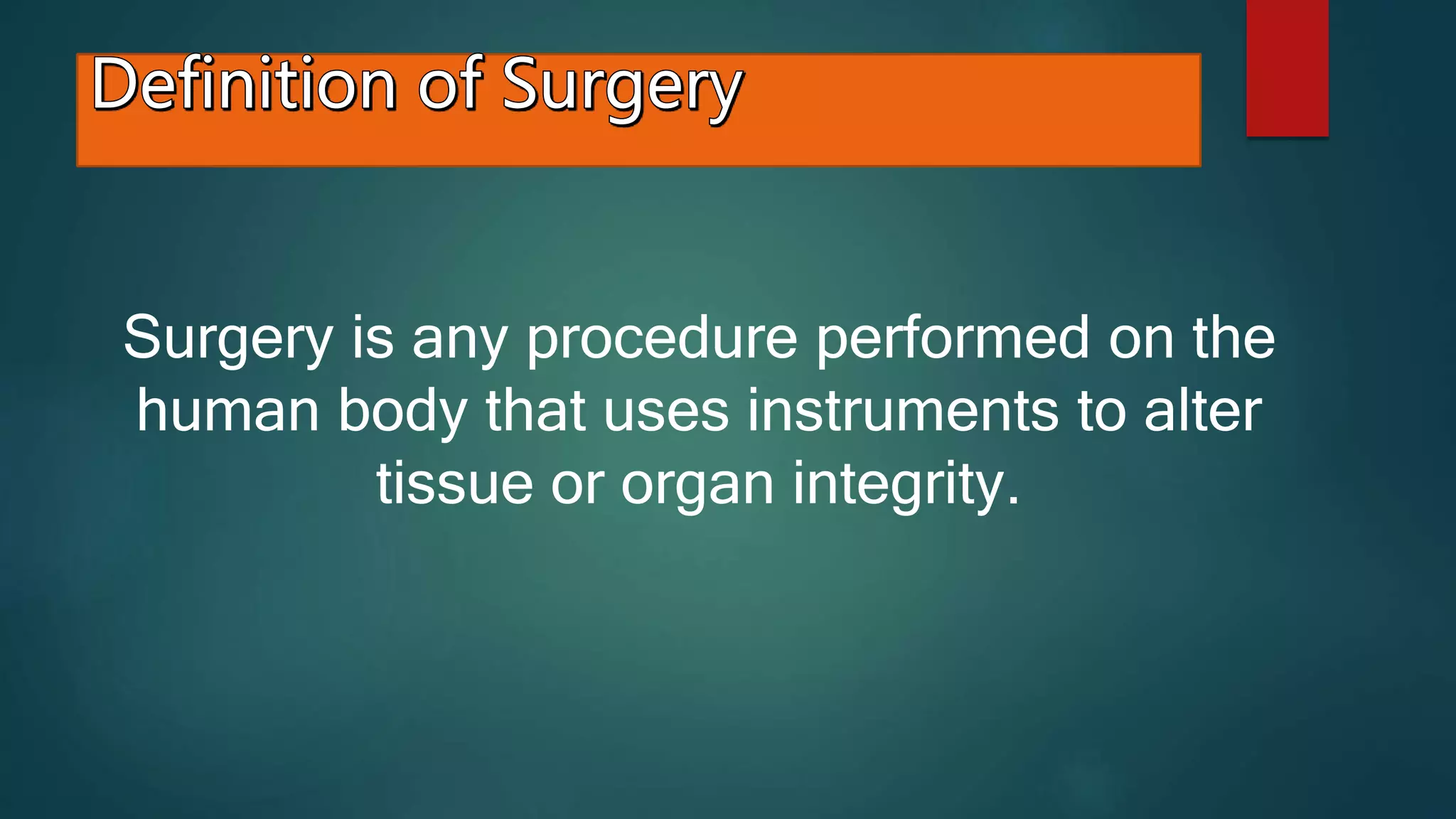 Definition of Surgery

Surgery is any procedure performed on the human body that uses instruments to alter tissue or organ integrity.